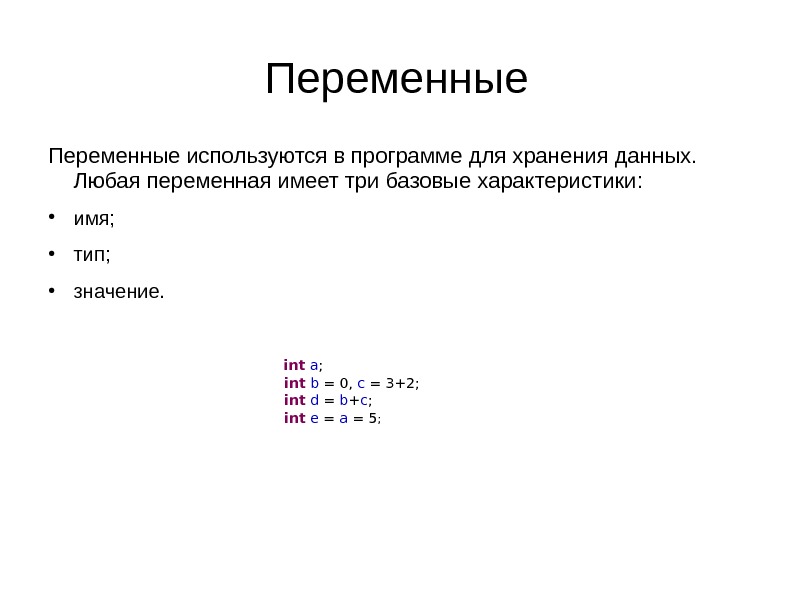 Переменные

Переменные используются в программе для хранения данных. Любая переменная имеет три базовые характеристики:

• имя;

• тип;

• значение.

int a;
int b = 0, c = 3+2;
int d = b+c;
int e = a = 5;